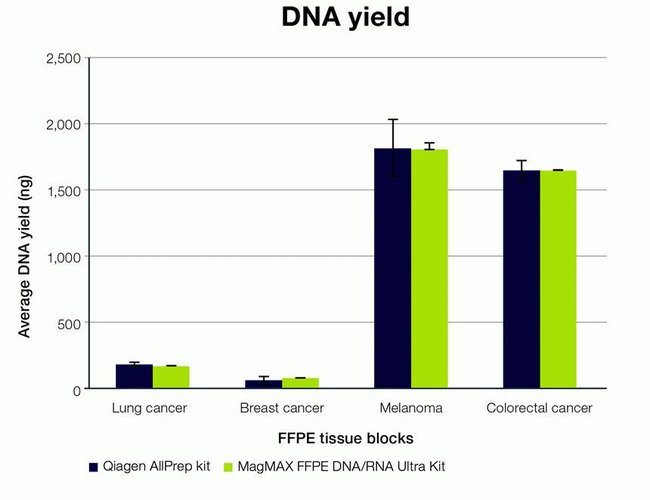 DNA yield

Average DNA yield (ng)

2,500
2,000
1,500
1,000
500
0

Lung cancer
Breast cancer
Melanoma
Colorectal cancer

FFPE tissue blocks

Qiagen AllPrep kit
MagMAX FFPE DNA/RNA Ultra Kit